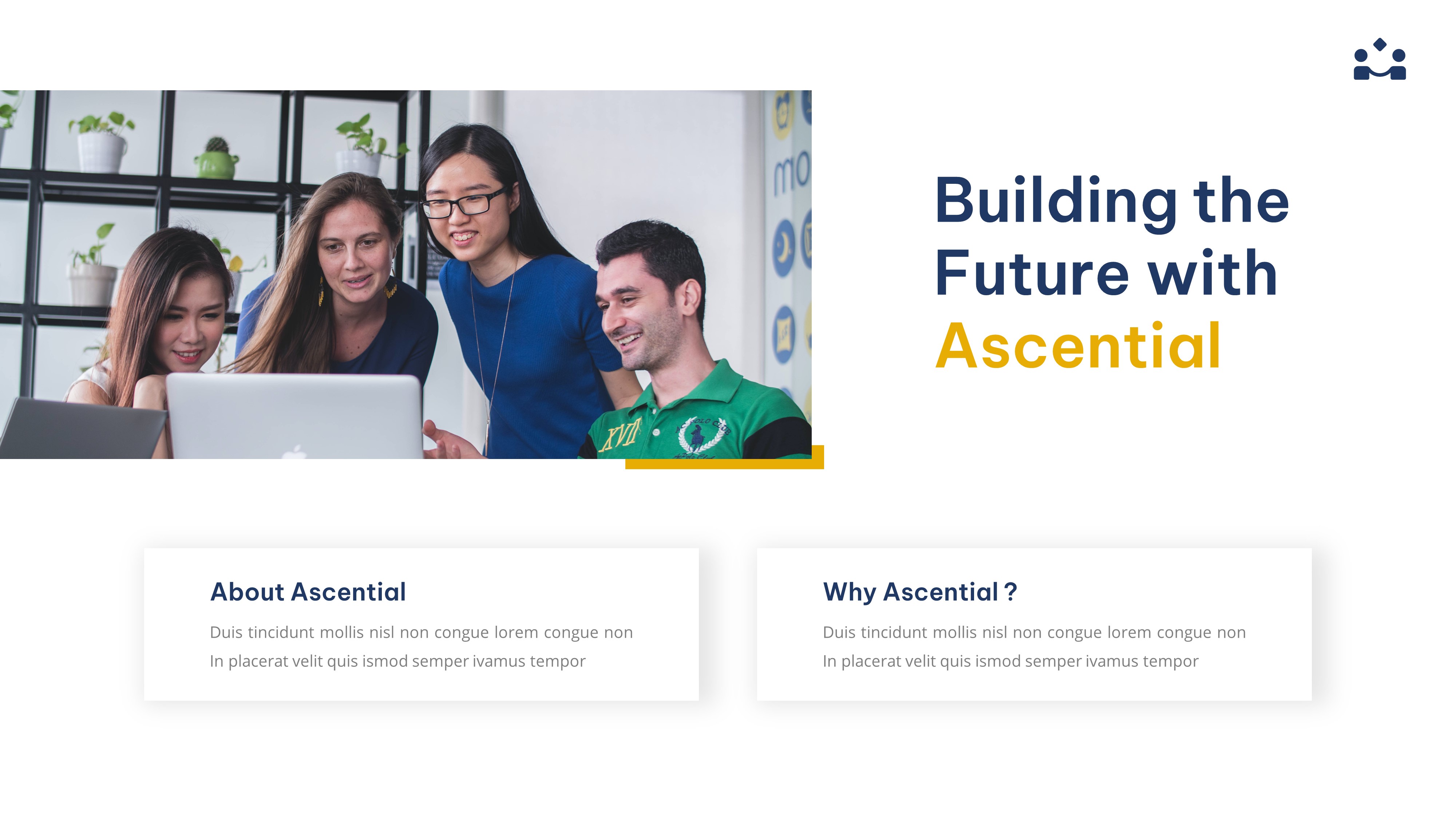 Building the Future with Ascential

About Ascential

Duis tincidunt mollis nisl non congue lorem congue non In placerat velit quis ismod semper ivamus tempor

Why Ascential ?

Duis tincidunt mollis nisl non congue lorem congue non In placerat velit quis ismod semper ivamus tempor